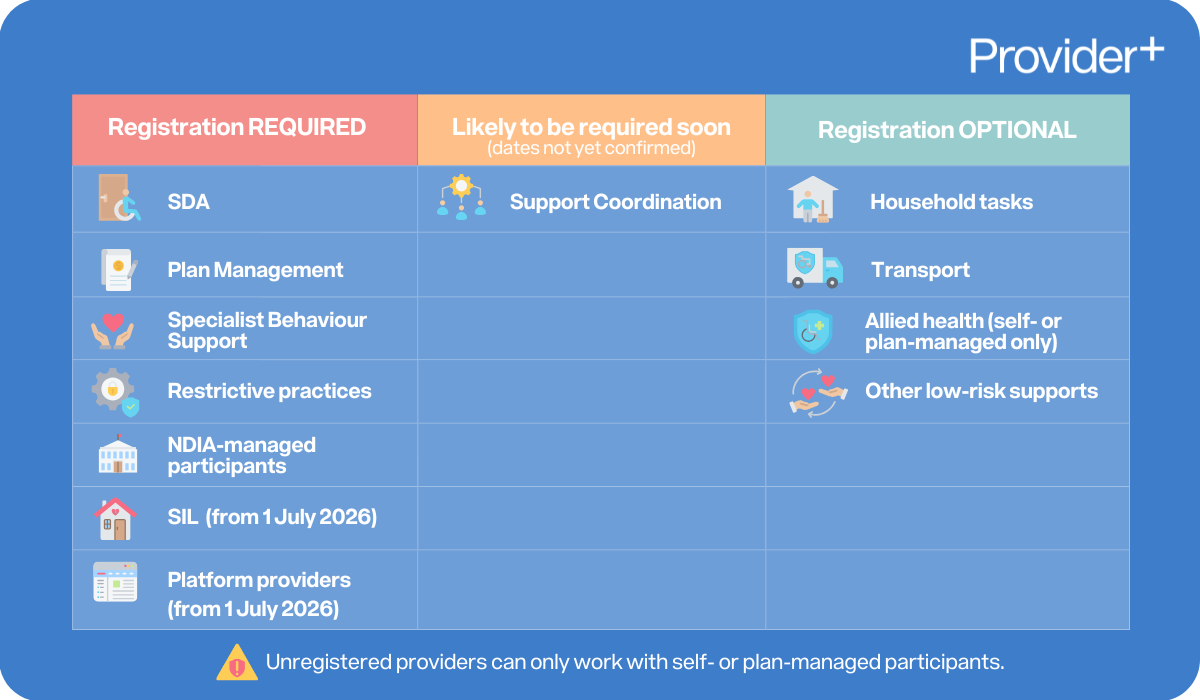 Provider+

| Registration REQUIRED | Likely to be required soon (dates not yet confirmed) | Registration OPTIONAL |
|---|---|---|
| SDA | Support Coordination | Household tasks |
| Plan Management | | Transport |
| Specialist Behaviour Support | | Allied health (self- or plan-managed only) |
| Restrictive practices | | Other low-risk supports |
| NDIA-managed participants | | |
| SIL (from 1 July 2026) | | |
| Platform providers (from 1 July 2026) | | |

Unregistered providers can only work with self- or plan-managed participants.